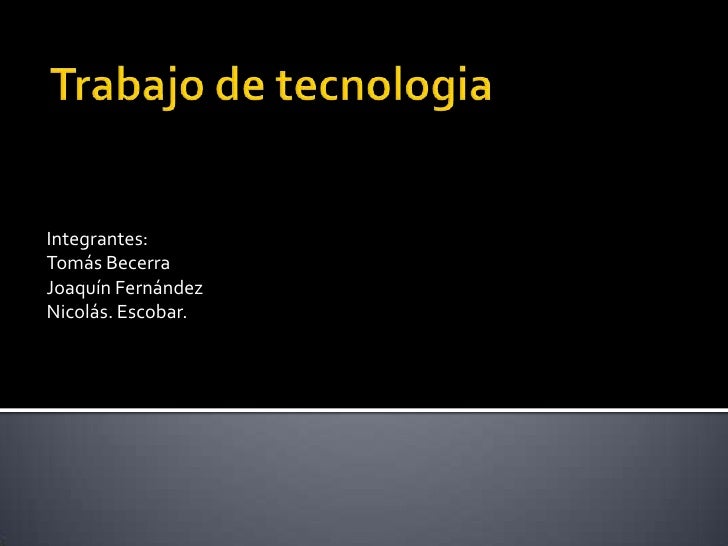 Trabajo de tecnologia

Integrantes:
Tomás Becerra
Joaquín Fernández
Nicolás. Escobar.